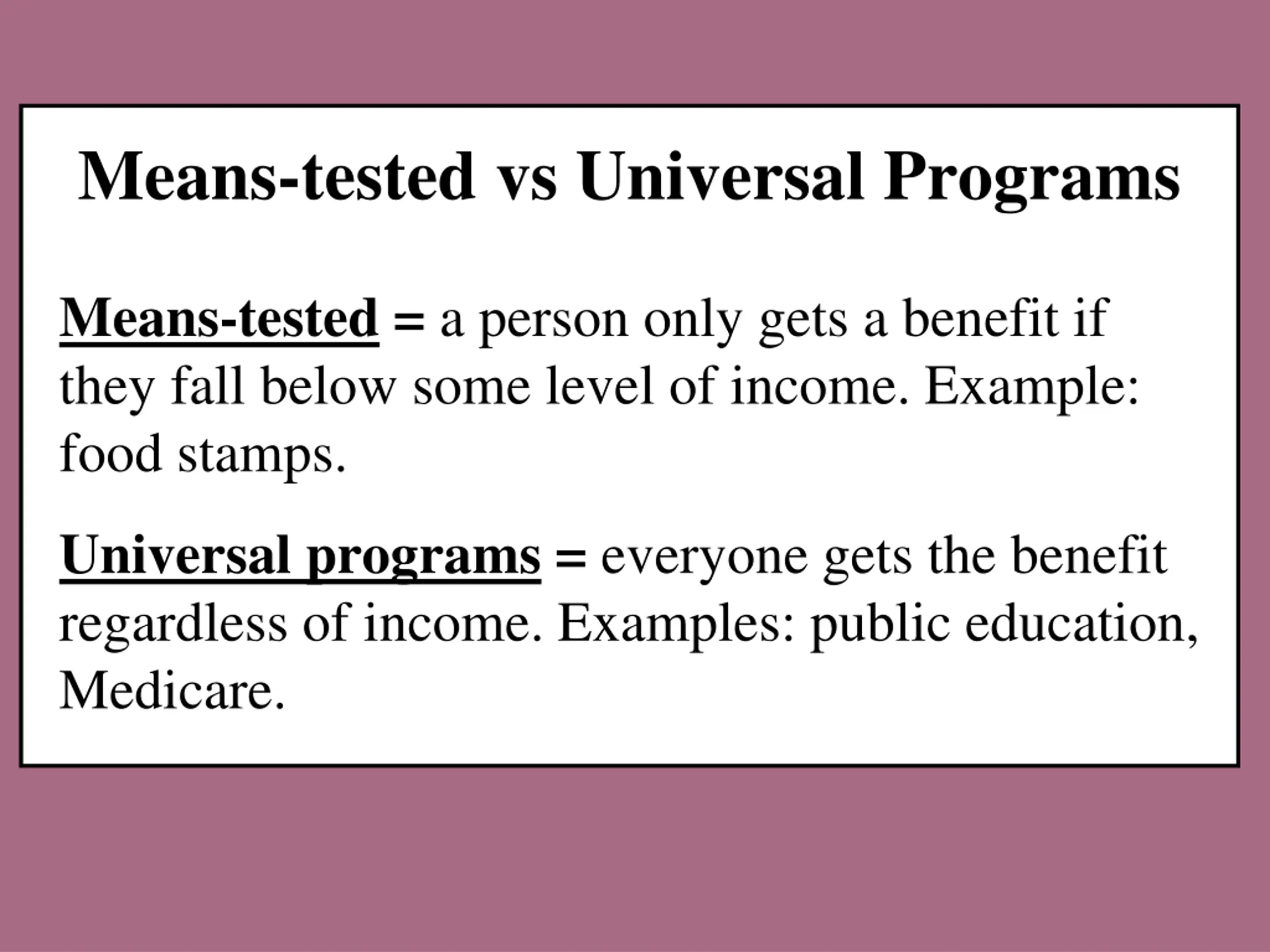 Means-tested vs Universal Programs

Means-tested = a person only gets a benefit if they fall below some level of income. Example: food stamps.

Universal programs = everyone gets the benefit regardless of income. Examples: public education, Medicare.